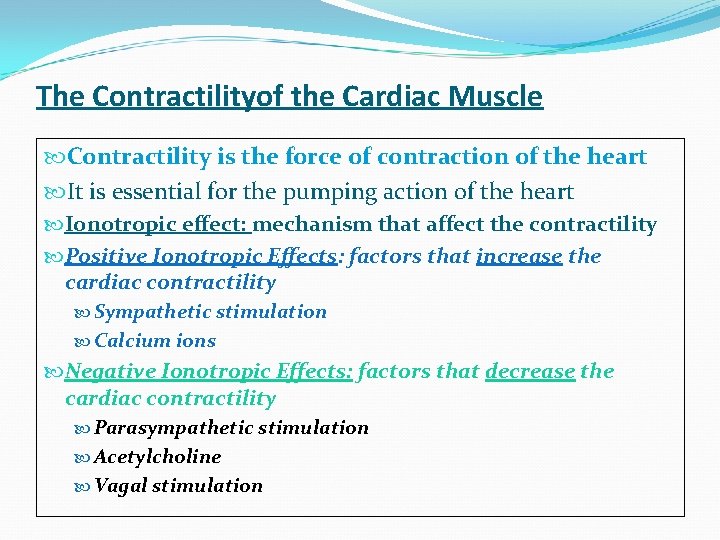 The Contractilityof the Cardiac Muscle

Contractility is the force of contraction of the heart

It is essential for the pumping action of the heart

Ionotropic effect: mechanism that affect the contractility

Positive Ionotropic Effects: factors that increase the cardiac contractility

Sympathetic stimulation

Calcium ions

Negative Ionotropic Effects: factors that decrease the cardiac contractility

Parasympathetic stimulation

Acetylcholine

Vagal stimulation